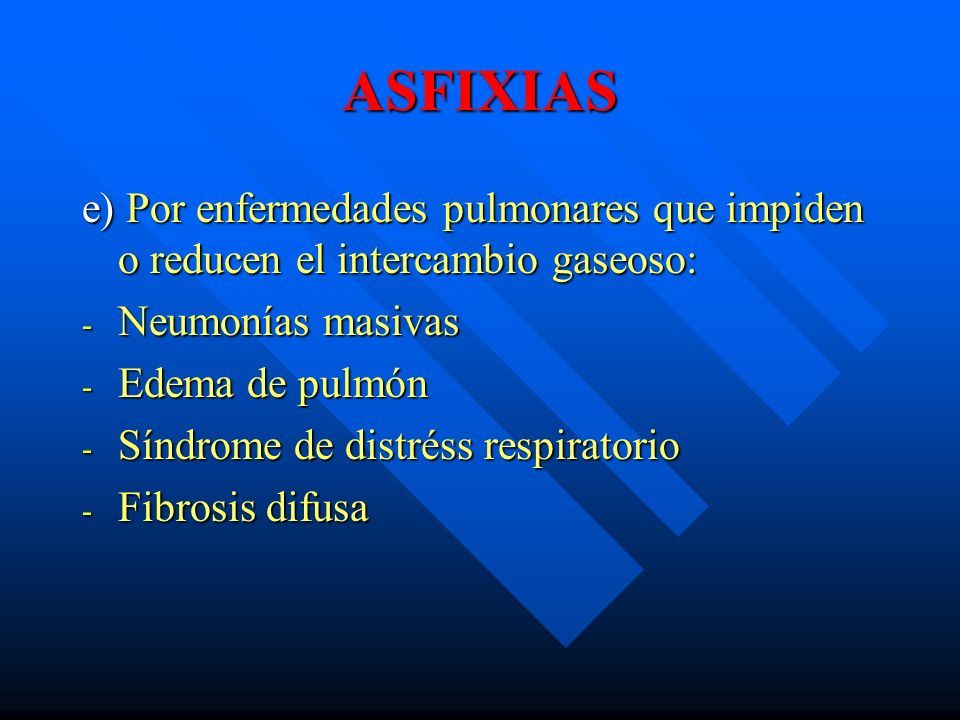 ASFIXIAS

e) Por enfermedades pulmonares que impiden o reducen el intercambio gaseoso:

- Neumonías masivas
- Edema de pulmón
- Síndrome de distréss respiratorio
- Fibrosis difusa